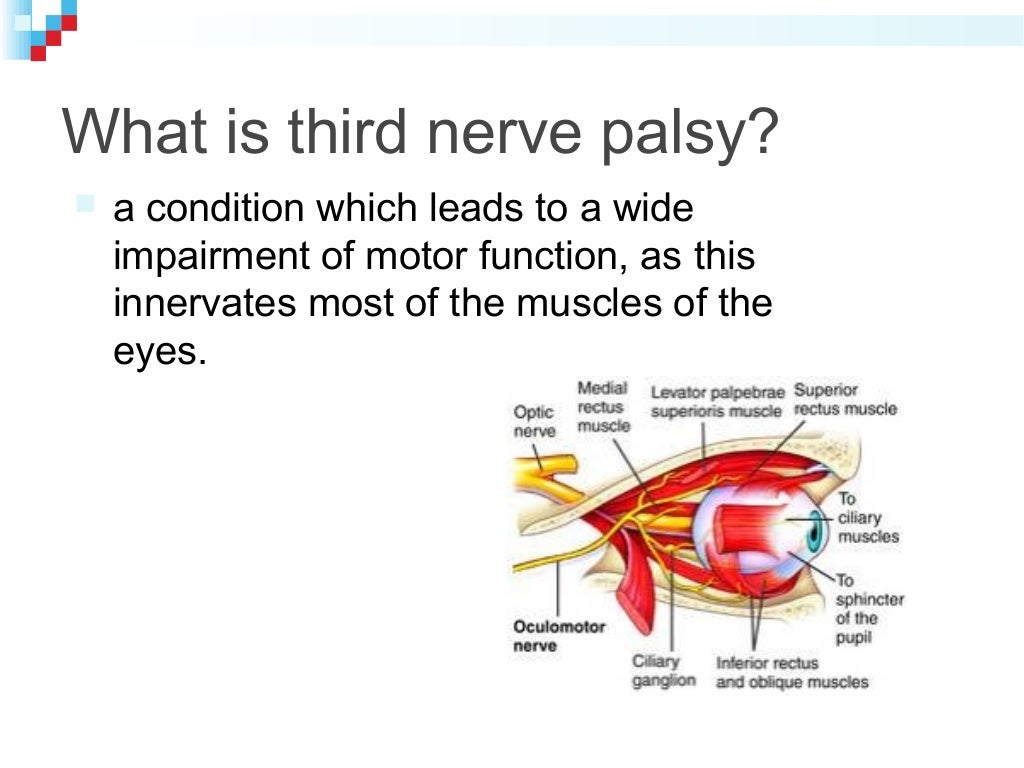 What is third nerve palsy?

a condition which leads to a wide impairment of motor function, as this innervates most of the muscles of the eyes.

Optic nerve

Medial rectus muscle

Levator palpebrae superioris muscle

Superior rectus muscle

To ciliary muscles

To sphincter of the pupil

Oculomotor nerve

Ciliary ganglion

Inferior rectus and oblique muscles